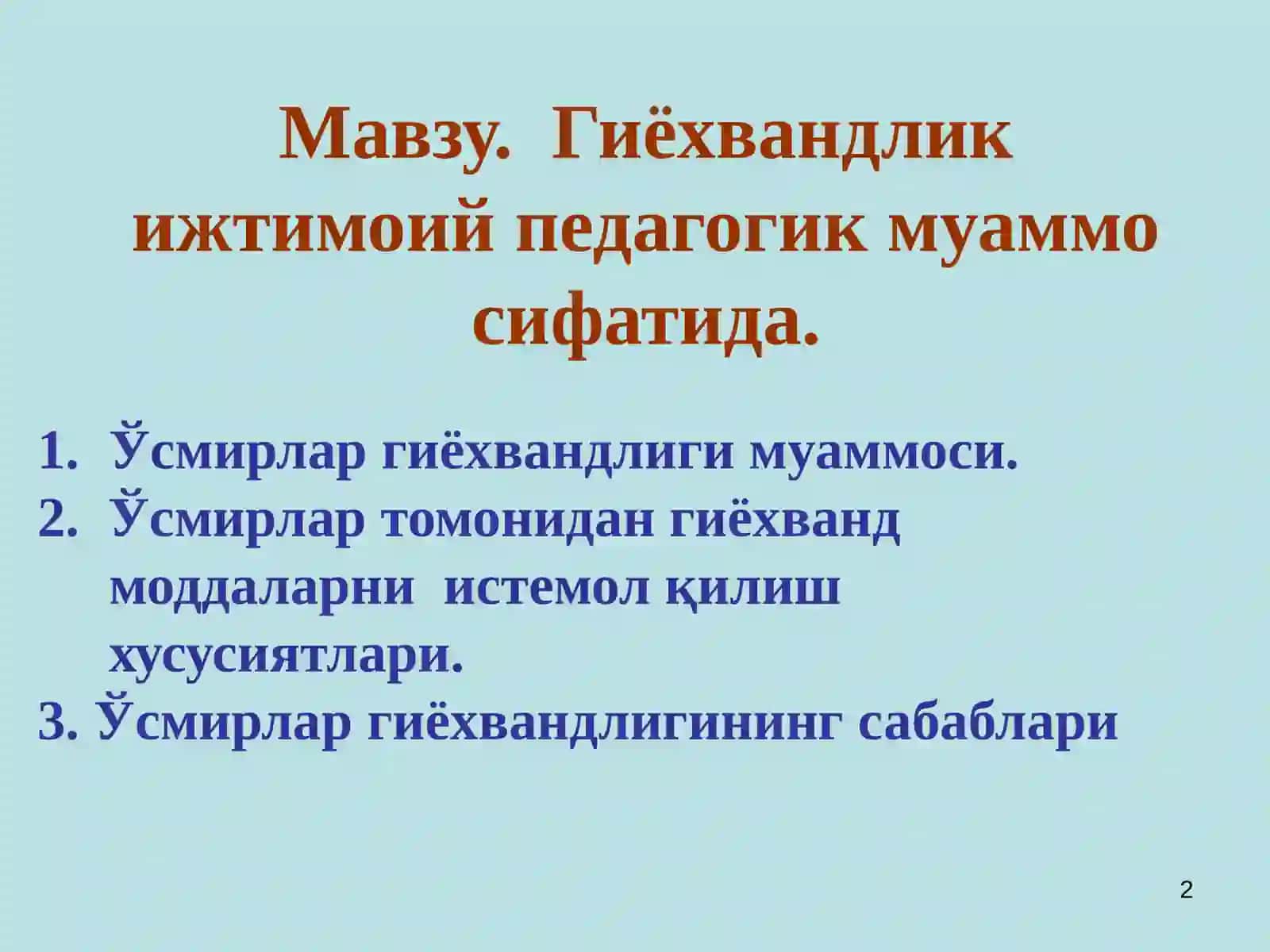 Мавзу. Гиёхвандлик ижтимоий педагогик муаммо сифатида.

1. Ўсмирлар гиёхвандлиги муаммоси.
2. Ўсмирлар томонидан гиёхванд моддаларни истемол қилиш хусусиятлари.
3. Ўсмирлар гиёхвандлигининг сабаблари

2